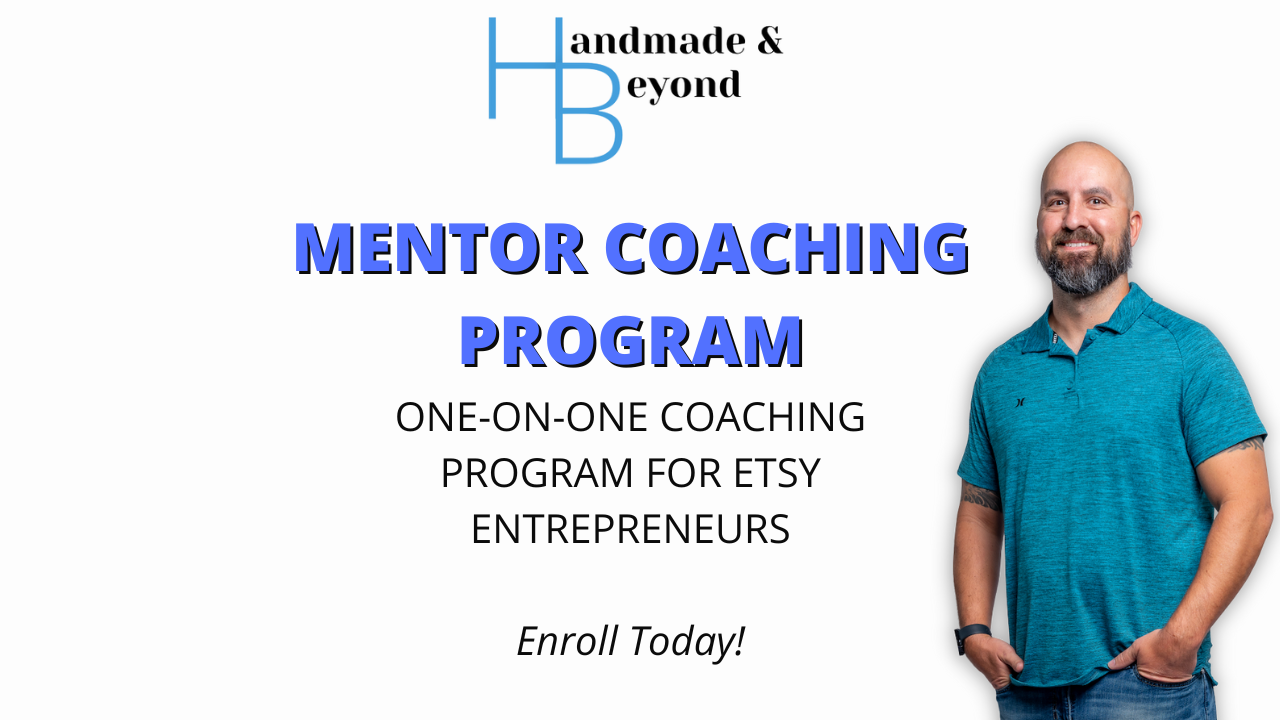 Handmade &
Beyond

MENTOR COACHING PROGRAM

ONE-ON-ONE COACHING PROGRAM FOR ETSY ENTREPRENEURS

Enroll Today!